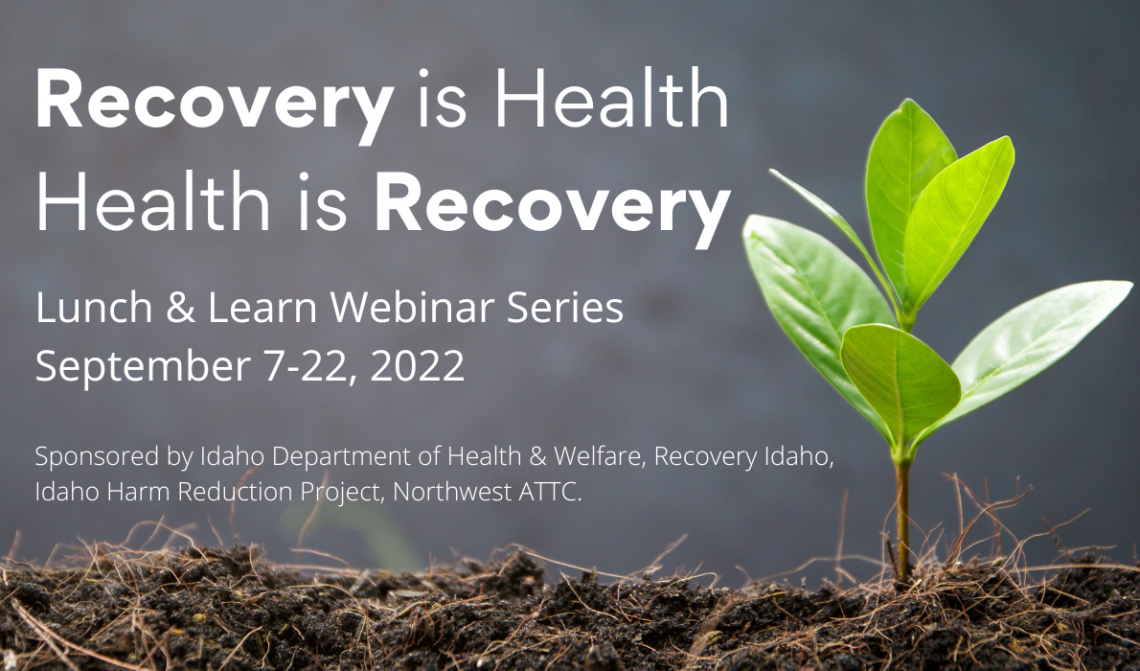 Recovery is Health
Health is Recovery

Lunch & Learn Webinar Series
September 7-22, 2022

Sponsored by Idaho Department of Health & Welfare, Recovery Idaho, Idaho Harm Reduction Project, Northwest ATTC.